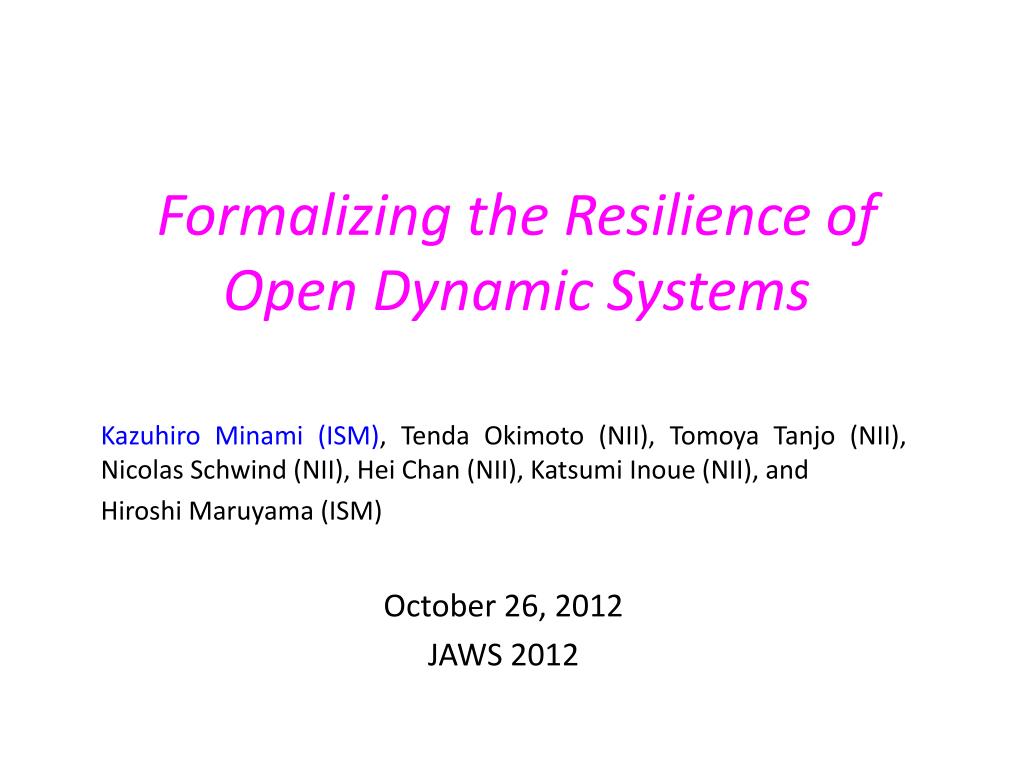 Formalizing the Resilience of Open Dynamic Systems

Kazuhiro Minami (ISM), Tenda Okimoto (NII), Tomoya Tanjo (NII), Nicolas Schwind (NII), Hei Chan (NII), Katsumi Inoue (NII), and

Hiroshi Maruyama (ISM)

October 26, 2012
JAWS 2012